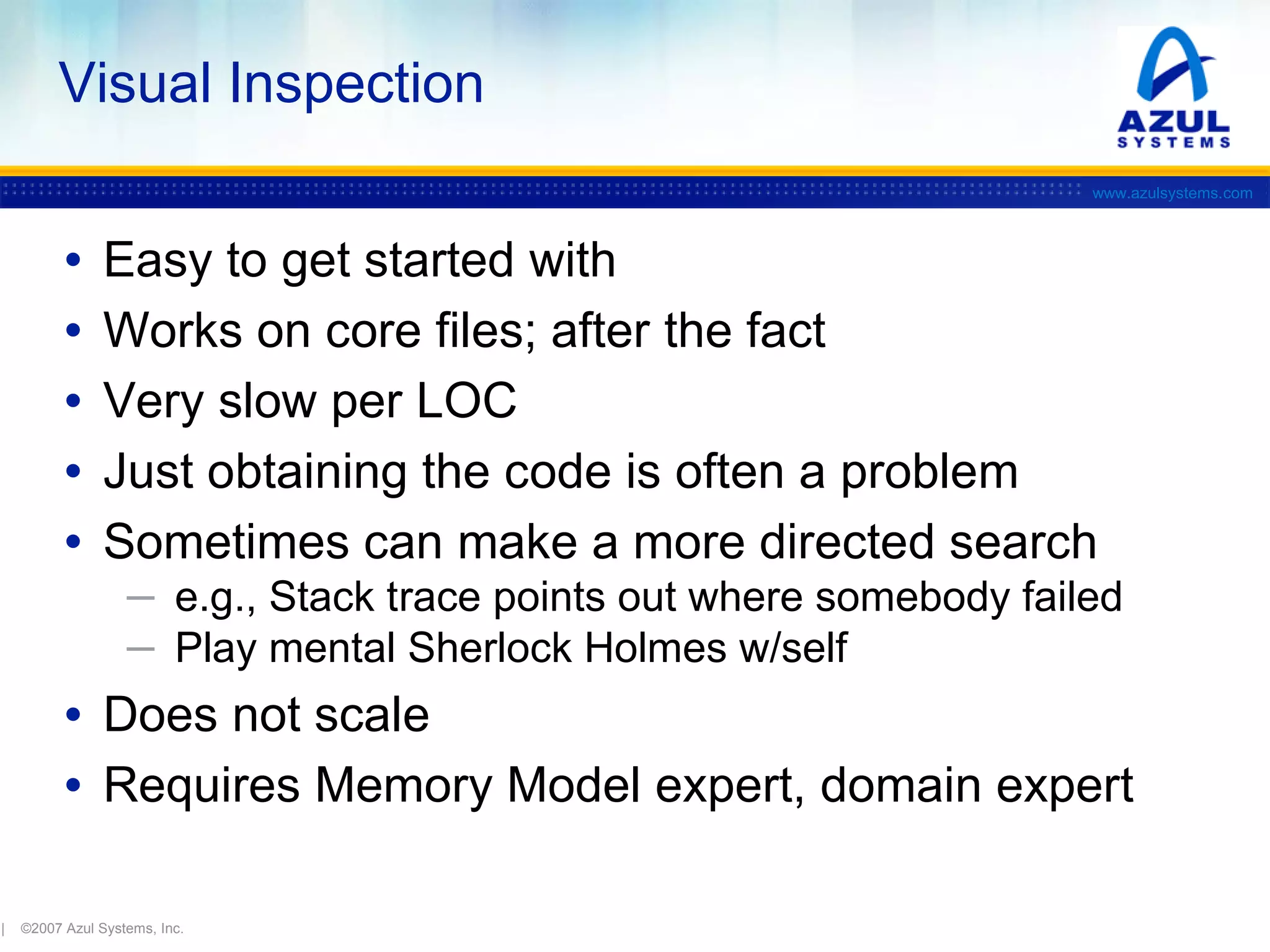 Visual Inspection

AZUL
SYSTEMS

www.azulsystems.com

• Easy to get started with
• Works on core files; after the fact
• Very slow per LOC
• Just obtaining the code is often a problem
• Sometimes can make a more directed search
  – e.g., Stack trace points out where somebody failed
  – Play mental Sherlock Holmes w/self
• Does not scale
• Requires Memory Model expert, domain expert

| ©2007 Azul Systems, Inc.